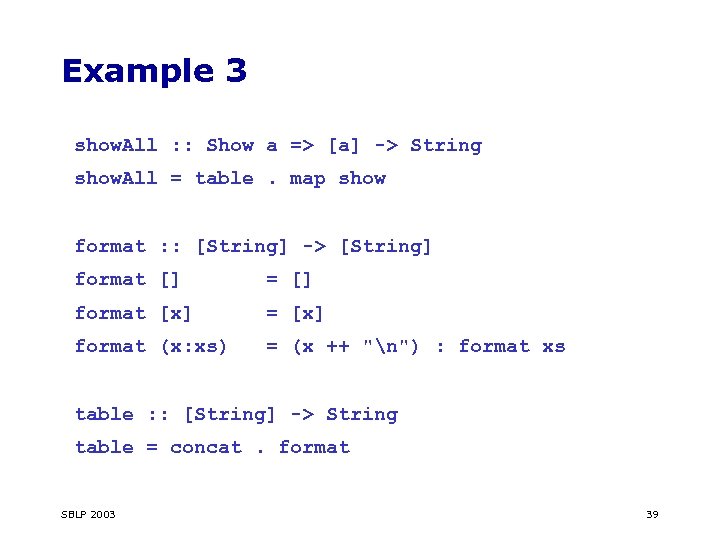 Example 3

showAll :: Show a => [a] -> String
showAll = table . map show

format :: [String] -> [String]
format []        = []
format [x]       = [x]
format (x:xs)    = (x ++ "\n") : format xs

table :: [String] -> String
table = concat . format

SBLP 2003

39